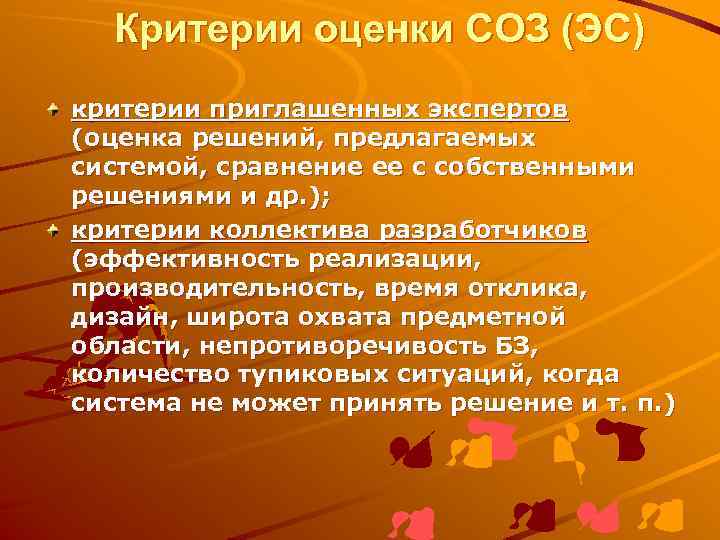 Критерии оценки СОЗ (ЭС)

критерии приглашенных экспертов (оценка решений, предлагаемых системой, сравнение ее с собственными решениями и др.);

критерии коллектива разработчиков (эффективность реализации, производительность, время отклика, дизайн, широта охвата предметной области, непротиворечивость БЗ, количество тупиковых ситуаций, когда система не может принять решение и т. п.)